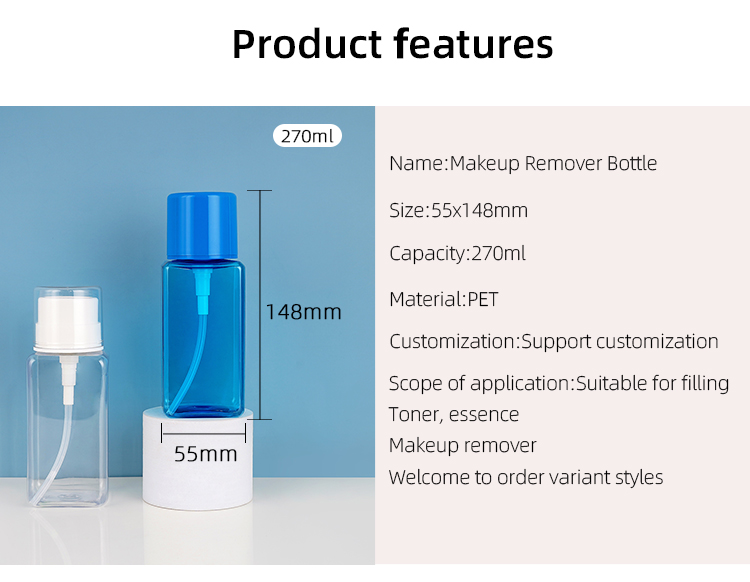 Product features

270ml

148mm

55mm

Name:Makeup Remover Bottle

Size:55x148mm

Capacity:270ml

Material:PET

Customization:Support customization

Scope of application:Suitable for filling
Toner, essence
Makeup remover
Welcome to order variant styles